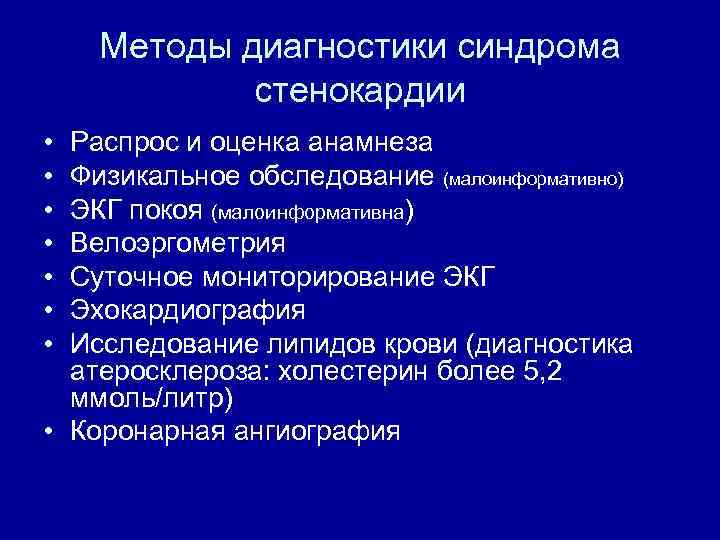 Методы диагностики синдрома стенокардии

• Распрос и оценка анамнеза
• Физикальное обследование (малоинформативно)
• ЭКГ покоя (малоинформативна)
• Велоэргометрия
• Суточное мониторирование ЭКГ
• Эхокардиография
• Исследование липидов крови (диагностика атеросклероза: холестерин более 5,2 ммоль/литр)
• Коронарная ангиография